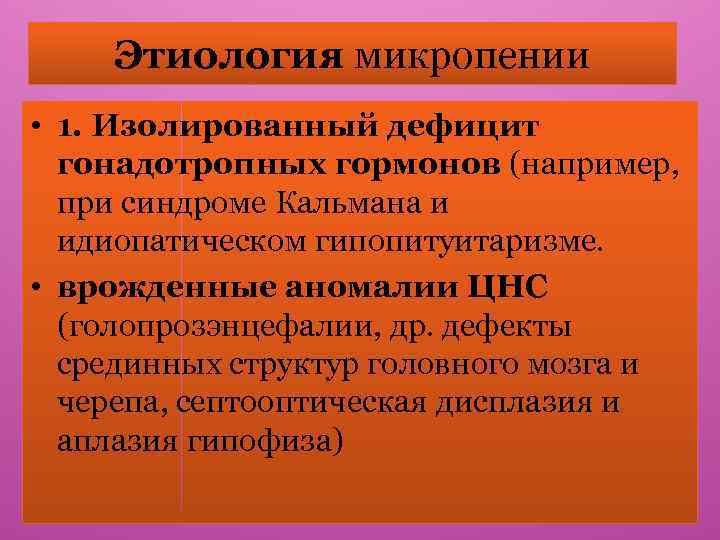 Этиология микропении

• 1. Изолированный дефицит гонадотропных гормонов (например, при синдроме Кальмана и идиопатическом гипопитуитаризме.

• врожденные аномалии ЦНС (голопрозэнцефалии, др. дефекты срединных структур головного мозга и черепа, септооптическая дисплазия и аплазия гипофиза)